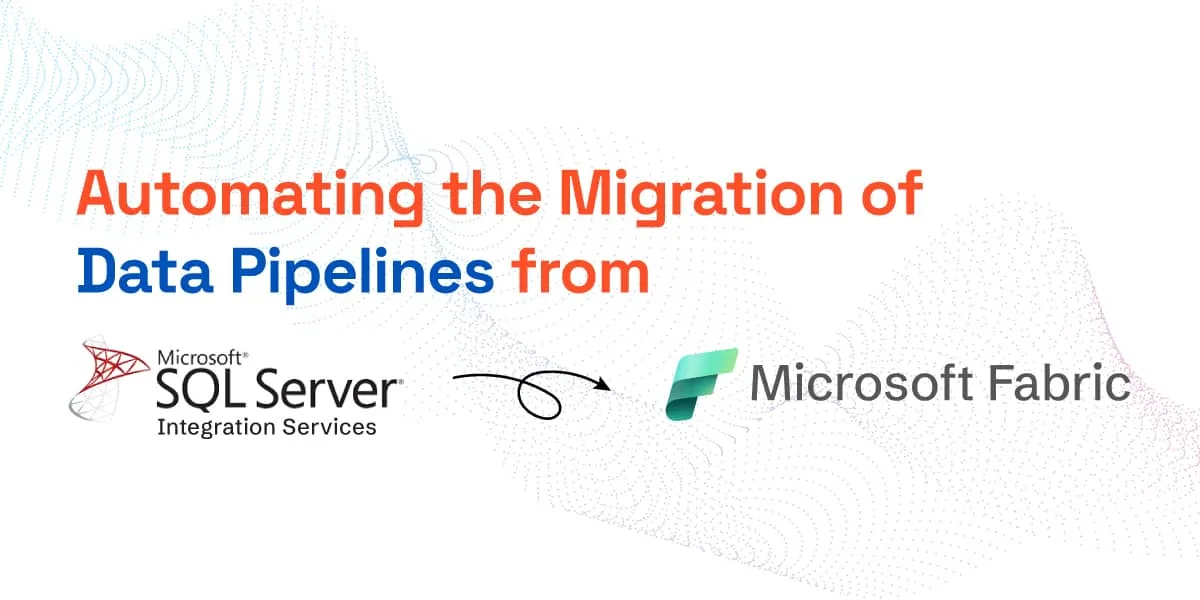 Automating the Migration of Data Pipelines from

Microsoft® SQL Server® Integration Services

Microsoft Fabric